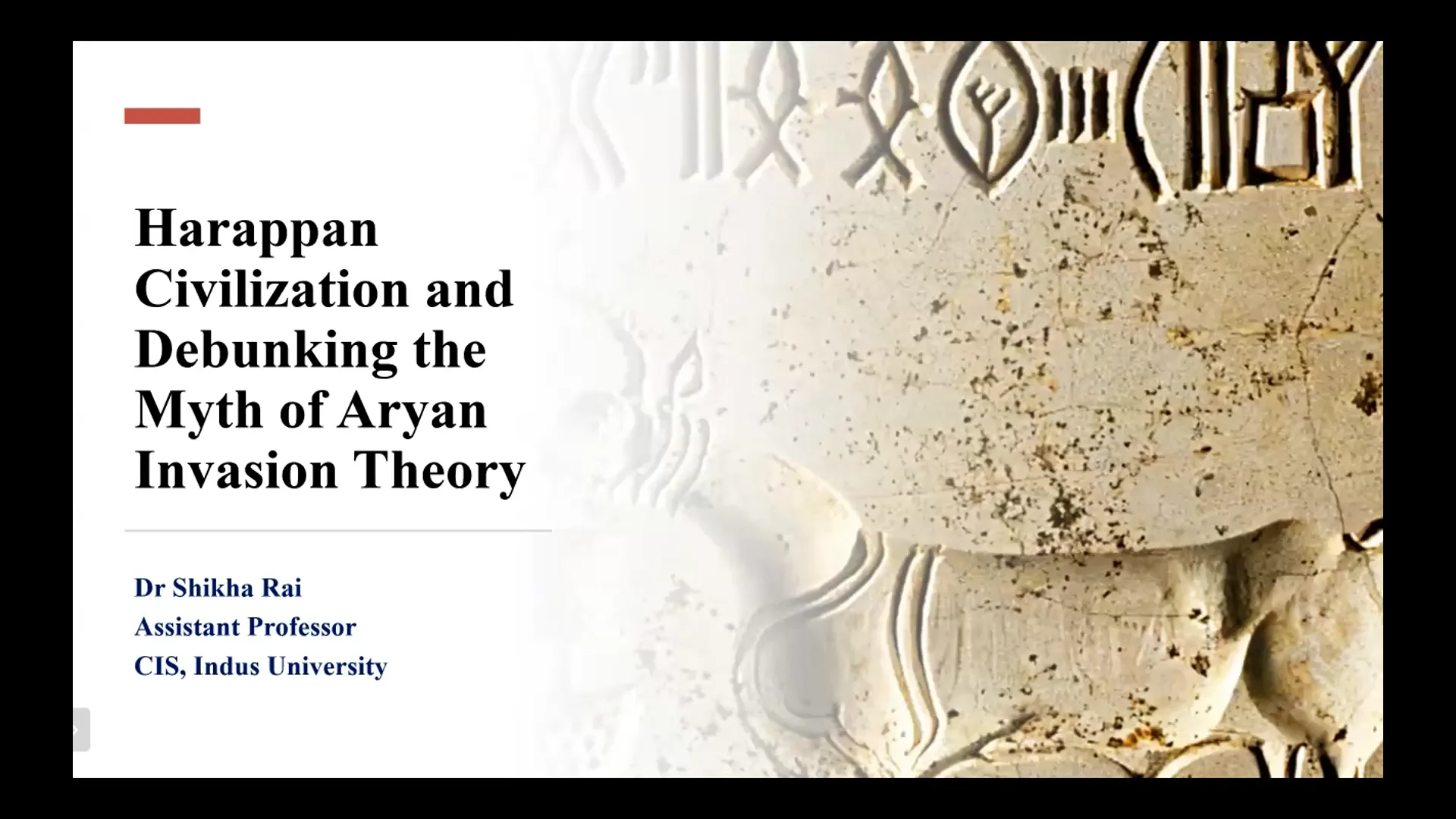 Harappan Civilization and Debunking the Myth of Aryan Invasion Theory

Dr Shikha Rai
Assistant Professor
CIS, Indus University